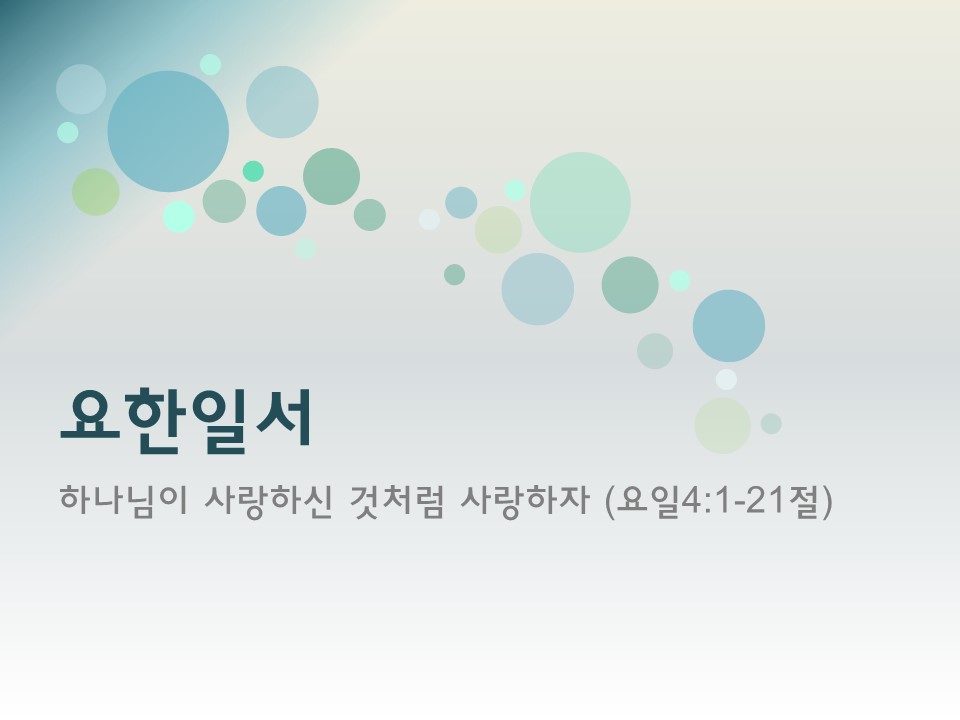 요한일서

하나님이 사랑하신 것처럼 사랑하자 (요일4:1-21절)